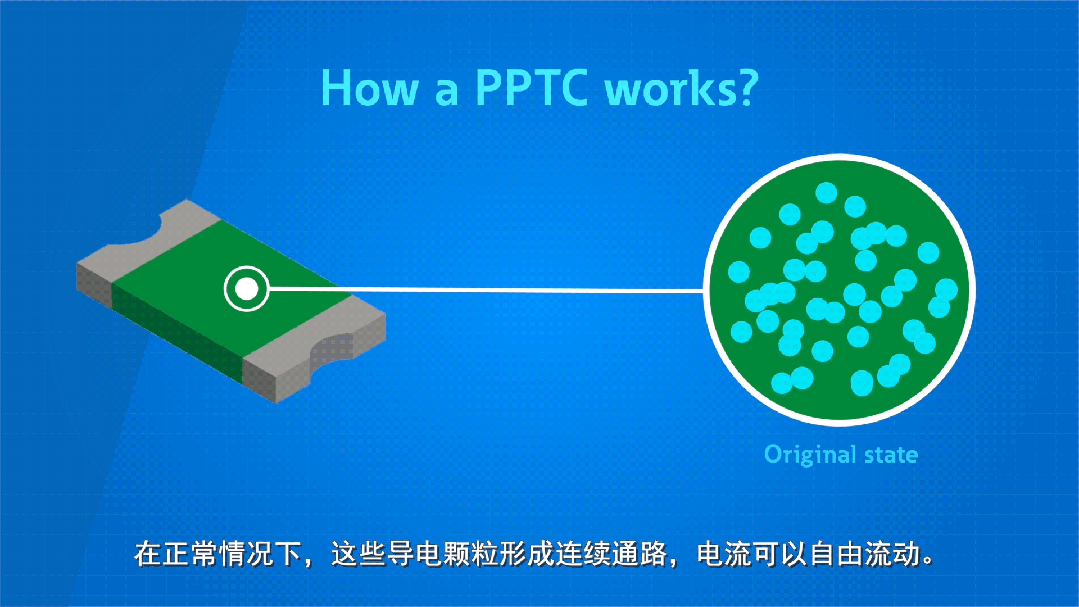 How a PPTC works?

Original state

在正常情况下，这些导电颗粒形成连续通路，电流可以自由流动。